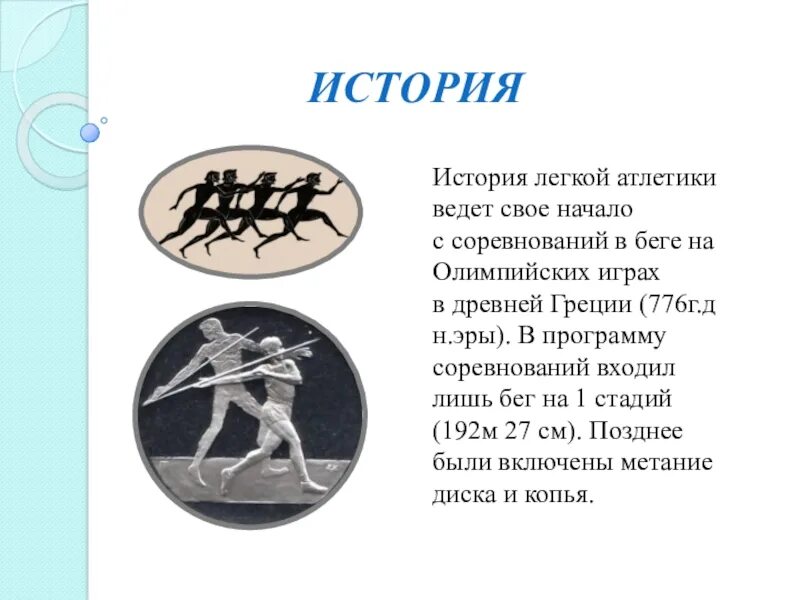 ИСТОРИЯ

История легкой атлетики ведет свое начало с соревнований в беге на Олимпийских играх в древней Греции (776г.д н.эры). В программу соревнований входил лишь бег на 1 стадий (192м 27 см). Позднее были включены метание диска и копья.